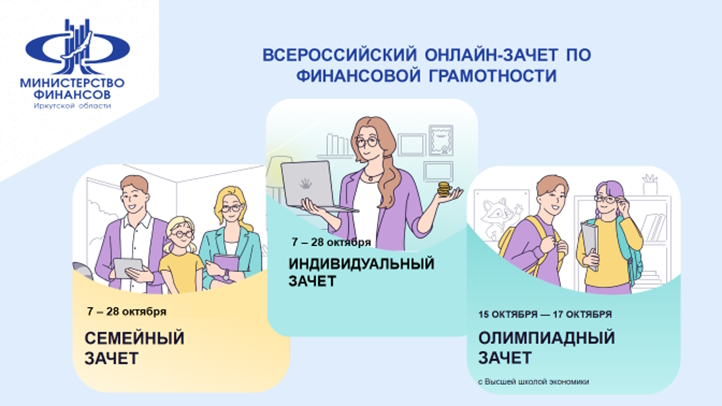 МИНИСТЕРСТВО ФИНАНСОВ
Иркутской области

ВСЕРОССИЙСКИЙ ОНЛАЙН-ЗАЧЕТ ПО ФИНАНСОВОЙ ГРАМОТНОСТИ

7 – 28 октября
СЕМЕЙНЫЙ ЗАЧЕТ

7 – 28 октября
ИНДИВИДУАЛЬНЫЙ ЗАЧЕТ

15 ОКТЯБРЯ — 17 ОКТЯБРЯ
ОЛИМПИАДНЫЙ ЗАЧЕТ
с Высшей школой экономики